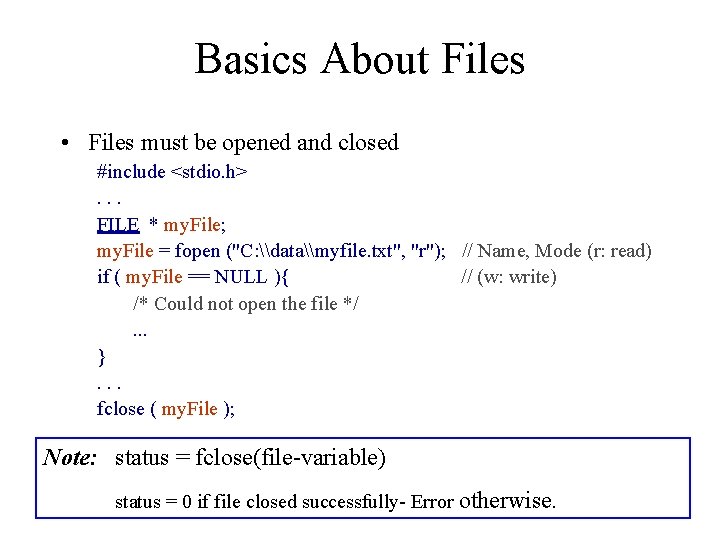 Basics About Files

• Files must be opened and closed

#include <stdio.h>

. . .

FILE * myFile;

myFile = fopen ("C:\\data\\myfile.txt", "r"); // Name, Mode (r: read)

if ( myFile == NULL ){ // (w: write)

/* Could not open the file */

...

}

. . .

fclose ( myFile );

Note: status = fclose(file-variable)

status = 0 if file closed successfully- Error otherwise.